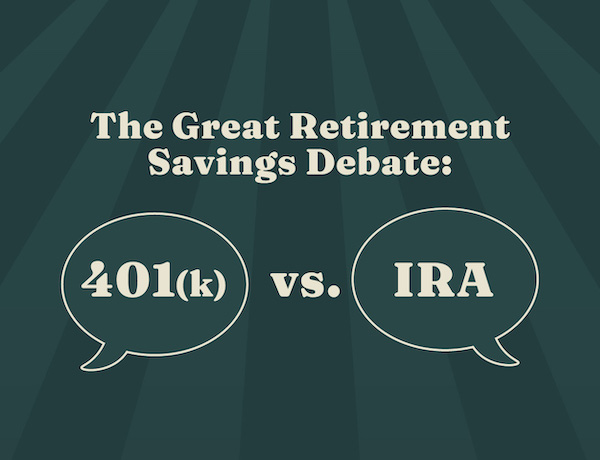 The Great Retirement Savings Debate:

401(k) vs. IRA